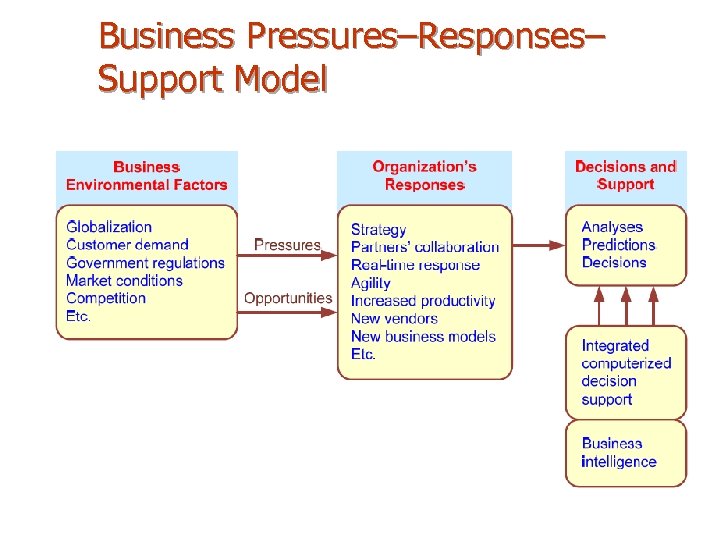 Business Pressures–Responses–Support Model

Business Environmental Factors

Globalization
Customer demand
Government regulations
Market conditions
Competition
Etc.

Pressures

Opportunities

Organization's Responses

Strategy
Partners' collaboration
Real-time response
Agility
Increased productivity
New vendors
New business models
Etc.

Decisions and Support

Analyses
Predictions
Decisions

Integrated computerized decision support

Business intelligence